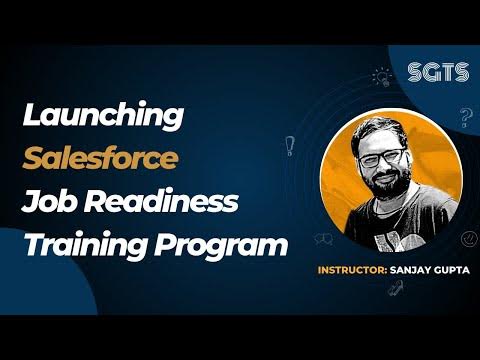 SGTS

Launching Salesforce Job Readiness Training Program

INSTRUCTOR: SANJAY GUPTA